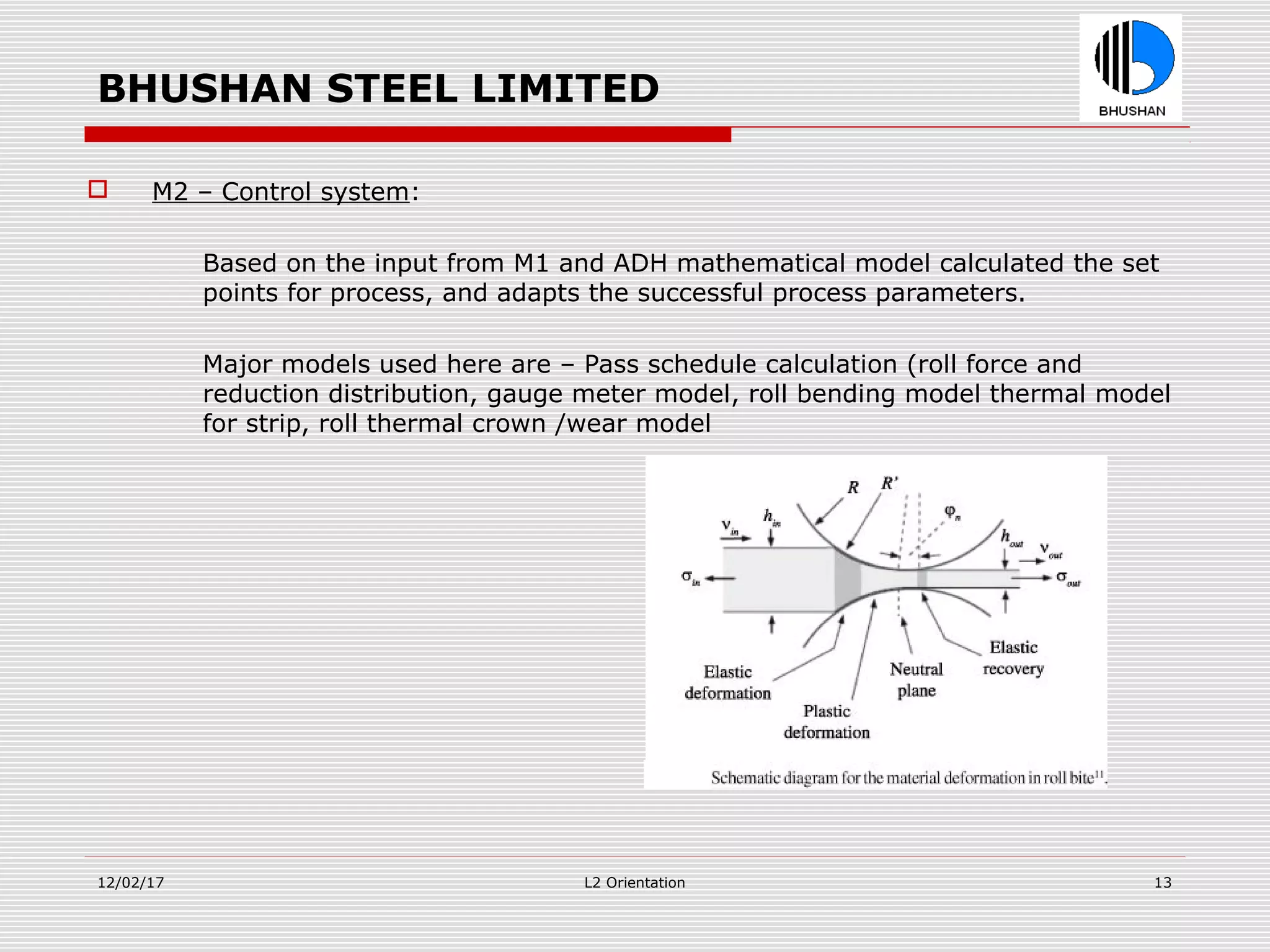 BHUSHAN STEEL LIMITED

BHUSHAN

M2 – Control system:

Based on the input from M1 and ADH mathematical model calculated the set points for process, and adapts the successful process parameters.

Major models used here are – Pass schedule calculation (roll force and reduction distribution, gauge meter model, roll bending model thermal model for strip, roll thermal crown /wear model

$R$ $R'$ $\varphi_n$ $v_{in}$ $h_{in}$ $h_{out}$ $v_{out}$ $\sigma_{in}$ $\sigma_{out}$

Elastic deformation

Plastic deformation

Neutral plane

Elastic recovery

Schematic diagram for the material deformation in roll bite$^{11}$.

12/02/17

L2 Orientation

13